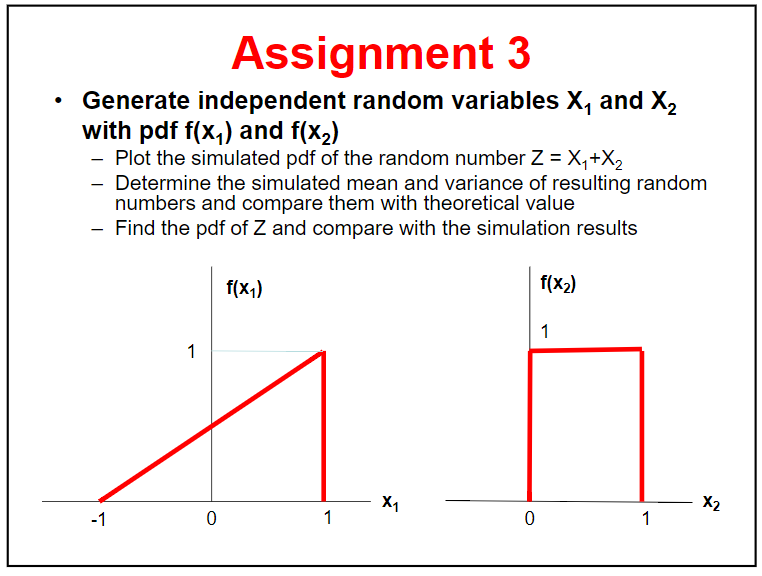 Assignment 3

• Generate independent random variables $X_1$ and $X_2$ with pdf $f(x_1)$ and $f(x_2)$

– Plot the simulated pdf of the random number $Z = X_1+X_2$

– Determine the simulated mean and variance of resulting random numbers and compare them with theoretical value

– Find the pdf of Z and compare with the simulation results

$f(x_1)$

1

-1

0

1

$x_1$

$f(x_2)$

1

0

1

$x_2$